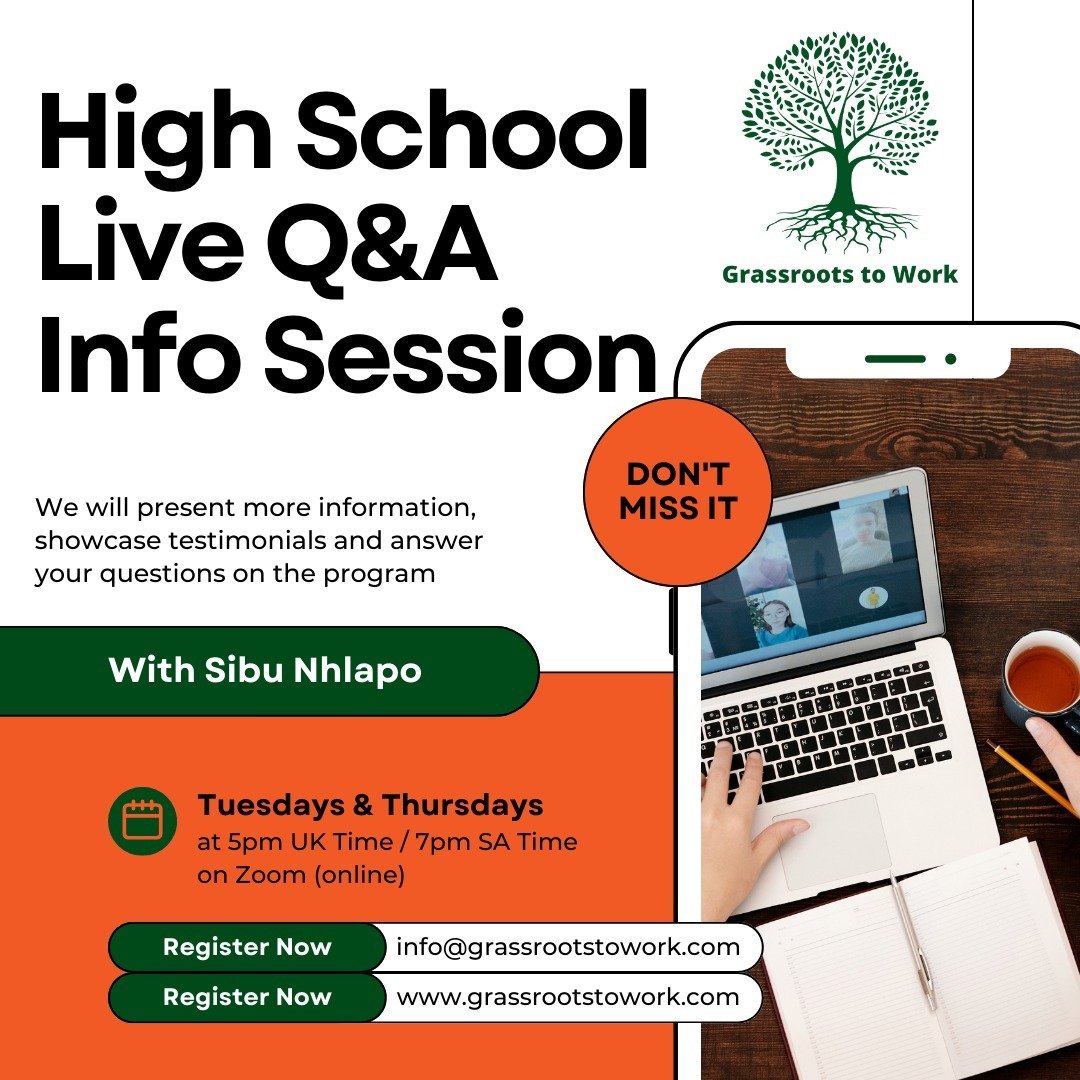 High School Live Q&A Info Session

Grassroots to Work

DON'T MISS IT

We will present more information, showcase testimonials and answer your questions on the program

With Sibu Nhlapo

Tuesdays & Thursdays
at 5pm UK Time / 7pm SA Time
on Zoom (online)

Register Now info@grassrootstowork.com
Register Now www.grassrootstowork.com